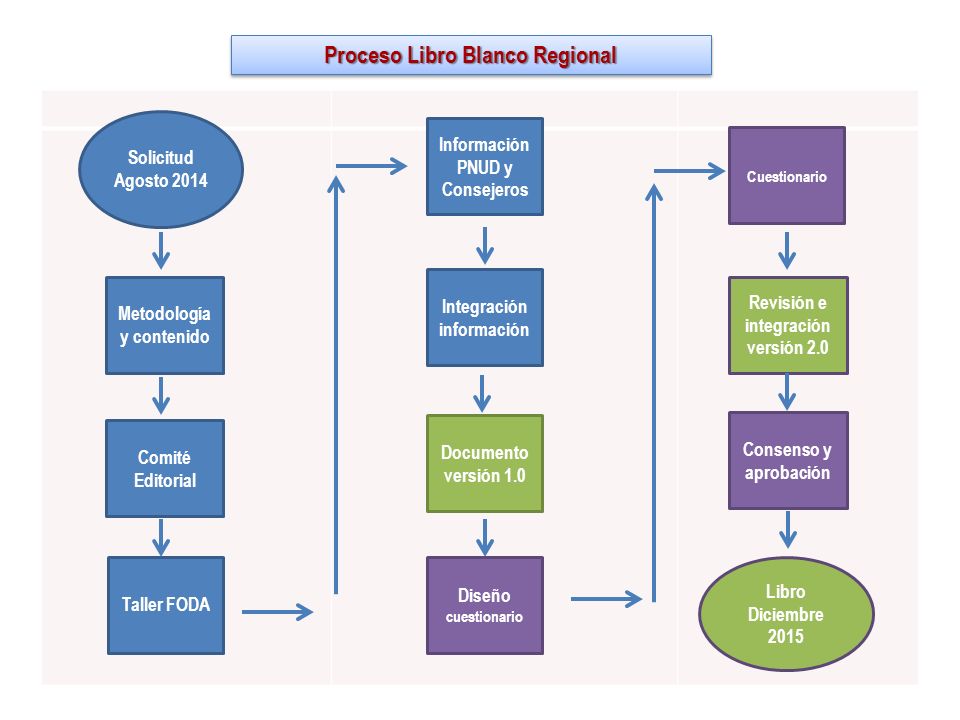 Proceso Libro Blanco Regional

Solicitud Agosto 2014

Metodología y contenido

Comité Editorial

Taller FODA

Información PNUD y Consejeros

Integración información

Documento versión 1.0

Diseño cuestionario

Cuestionario

Revisión e integración versión 2.0

Consenso y aprobación

Libro Diciembre 2015